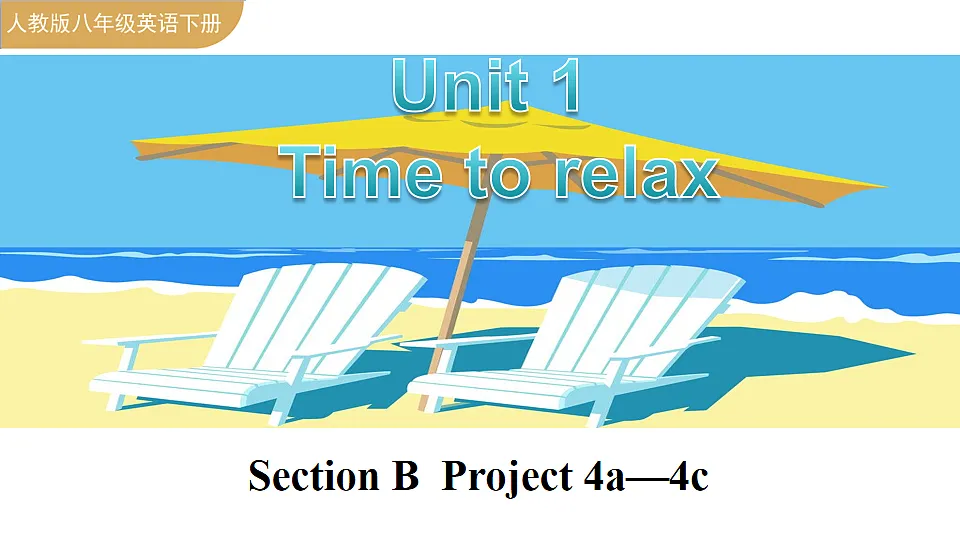 人教版八年级英语下册

Unit 1
Time to relax

Section B Project 4a—4c